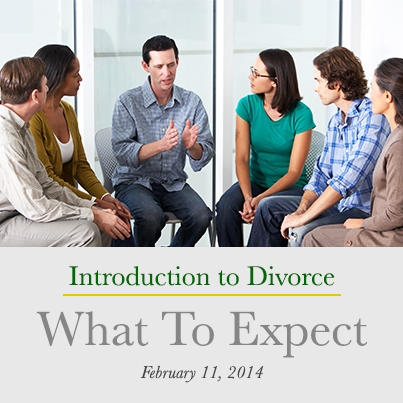 Introduction to Divorce

What To Expect

February 11, 2014